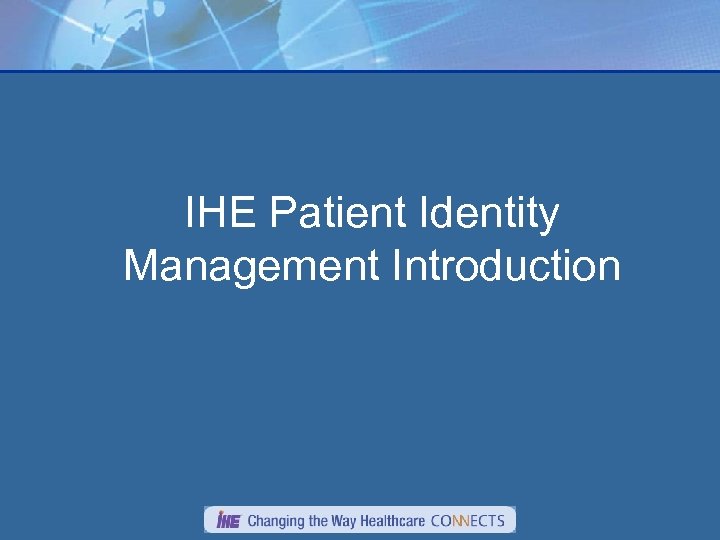 IHE Patient Identity Management Introduction

IHE Changing the Way Healthcare CONNECTS